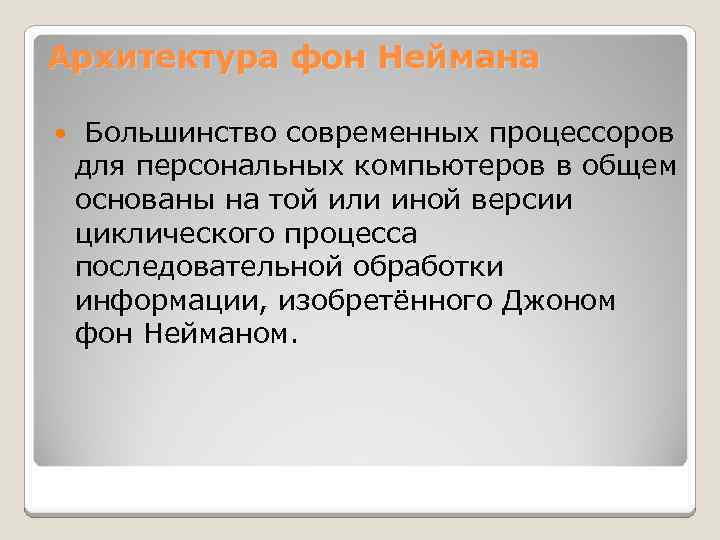 Архитектура фон Неймана

Большинство современных процессоров для персональных компьютеров в общем основаны на той или иной версии циклического процесса последовательной обработки информации, изобретённого Джоном фон Нейманом.